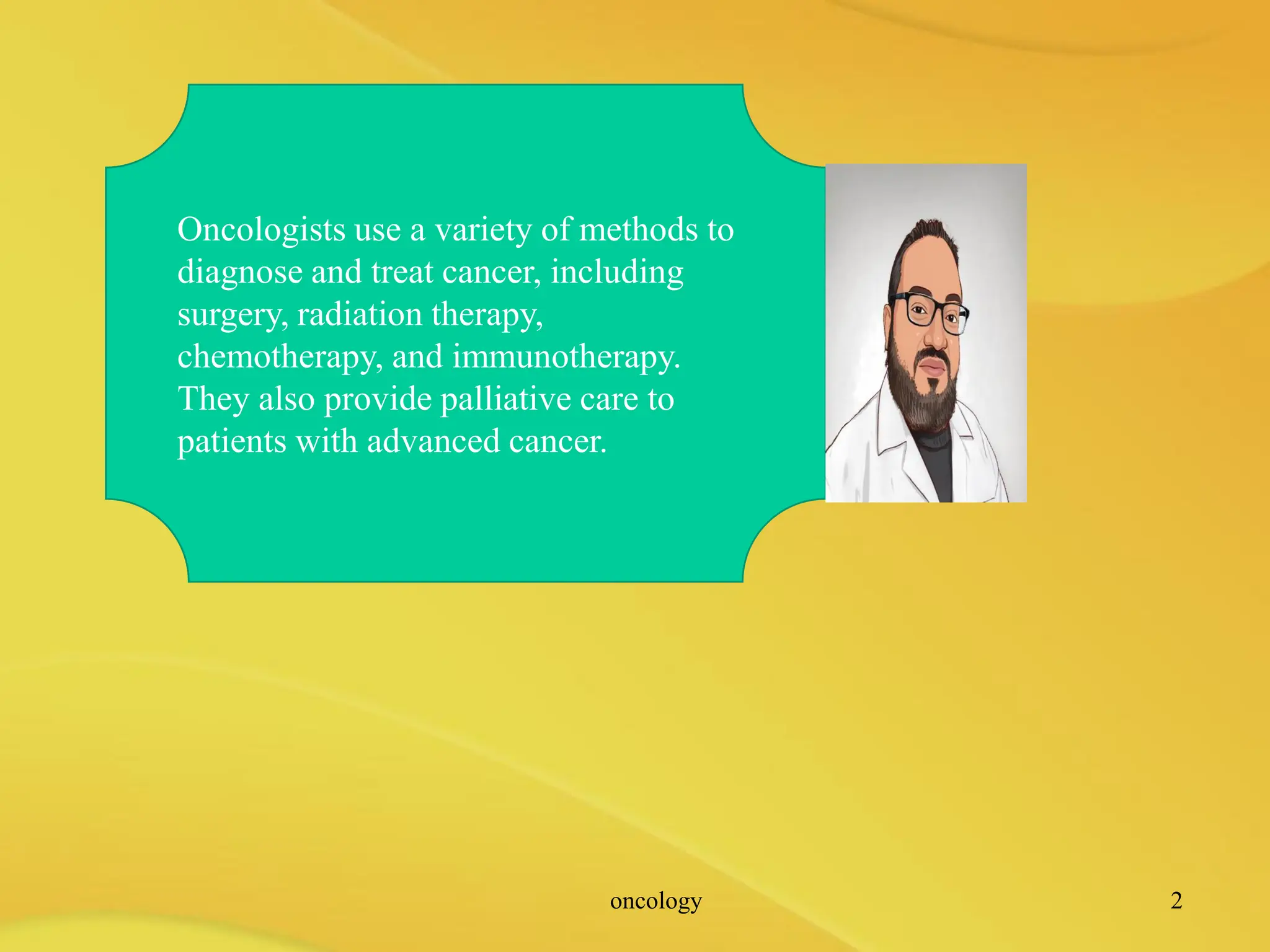 Oncologists use a variety of methods to diagnose and treat cancer, including surgery, radiation therapy, chemotherapy, and immunotherapy. They also provide palliative care to patients with advanced cancer.

oncology

2